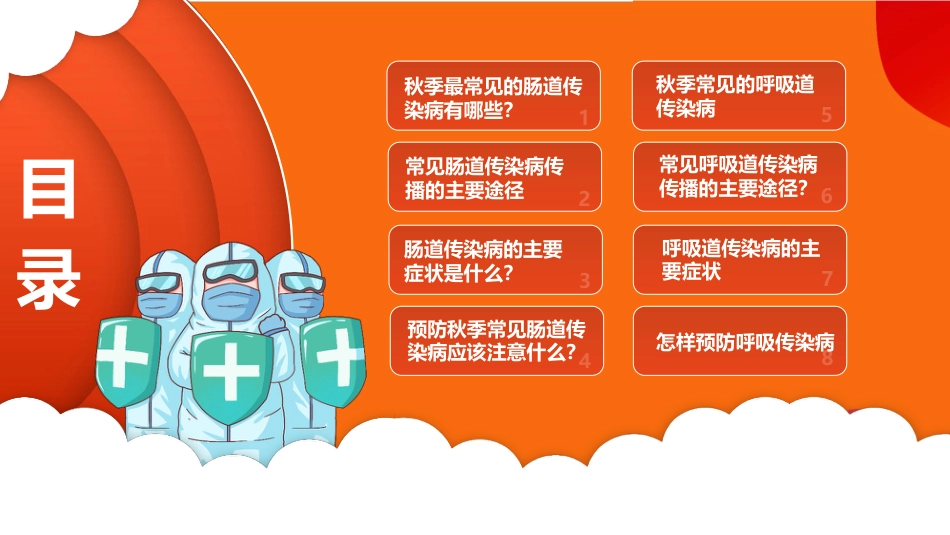 目录

秋季最常见的肠道传染病有哪些？ 1

常见肠道传染病传播的主要途径 2

肠道传染病的主要症状是什么？ 3

预防秋季常见肠道传染病应该注意什么？ 4

秋季常见的呼吸道传染病 5

常见呼吸道传染病传播的主要途径？ 6

呼吸道传染病的主要症状 7

怎样预防呼吸传染病 8